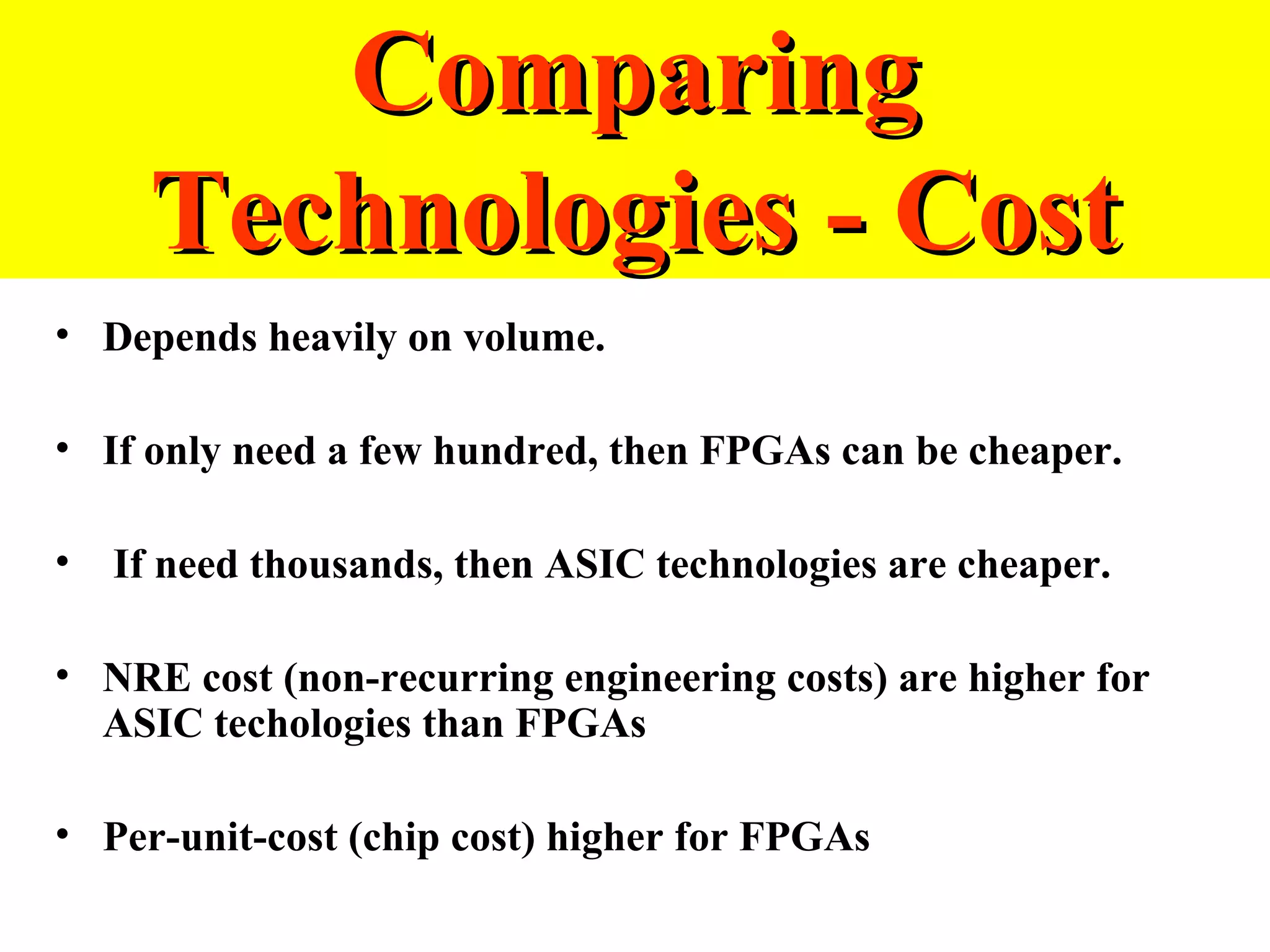 Comparing Technologies - Cost

• Depends heavily on volume.

• If only need a few hundred, then FPGAs can be cheaper.

• If need thousands, then ASIC technologies are cheaper.

• NRE cost (non-recurring engineering costs) are higher for ASIC techologies than FPGAs

• Per-unit-cost (chip cost) higher for FPGAs